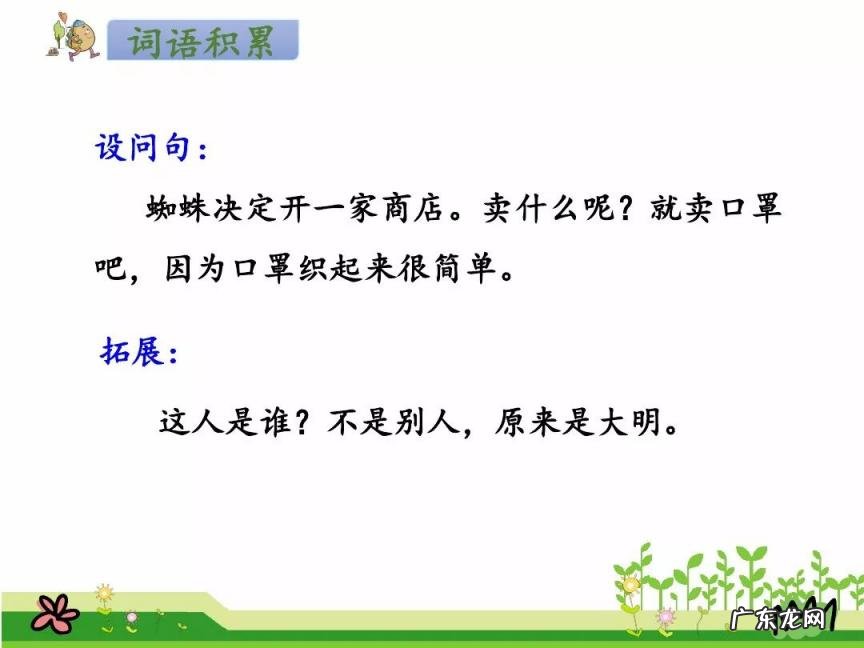 词语积累

设问句：

蜘蛛决定开一家商店。卖什么呢？就卖口罩吧，因为口罩织起来很简单。

拓展：

这人是谁？不是别人，原来是大明。

广东龙网